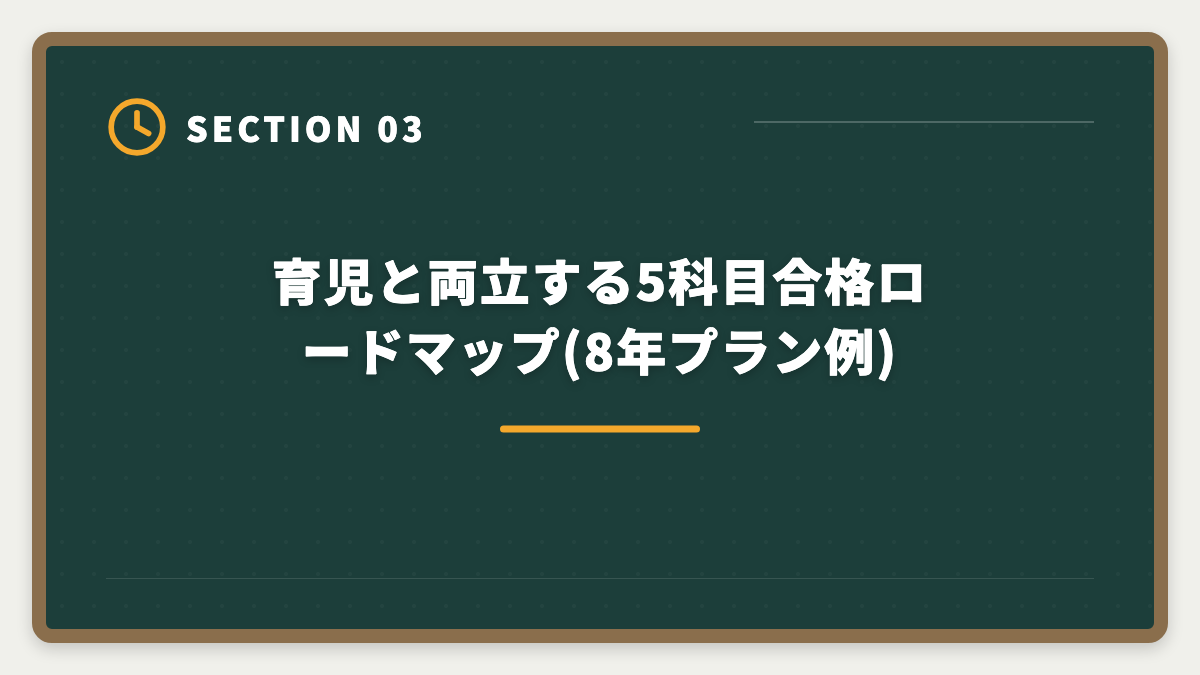 SECTION 03

育児と両立する5科目合格ロードマップ(8年プラン例)